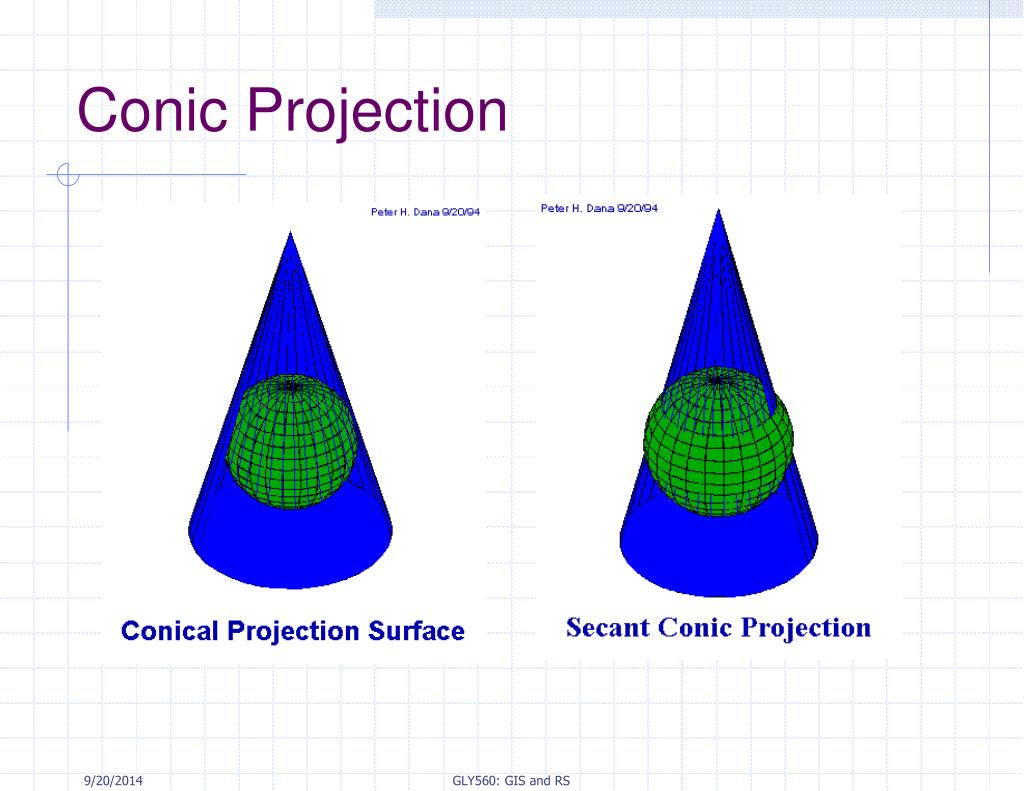 Conic Projection

Peter H. Dana 9/20/94

Conical Projection Surface

Peter H. Dana 9/20/94

Secant Conic Projection

9/20/2014

GLY560: GIS and RS